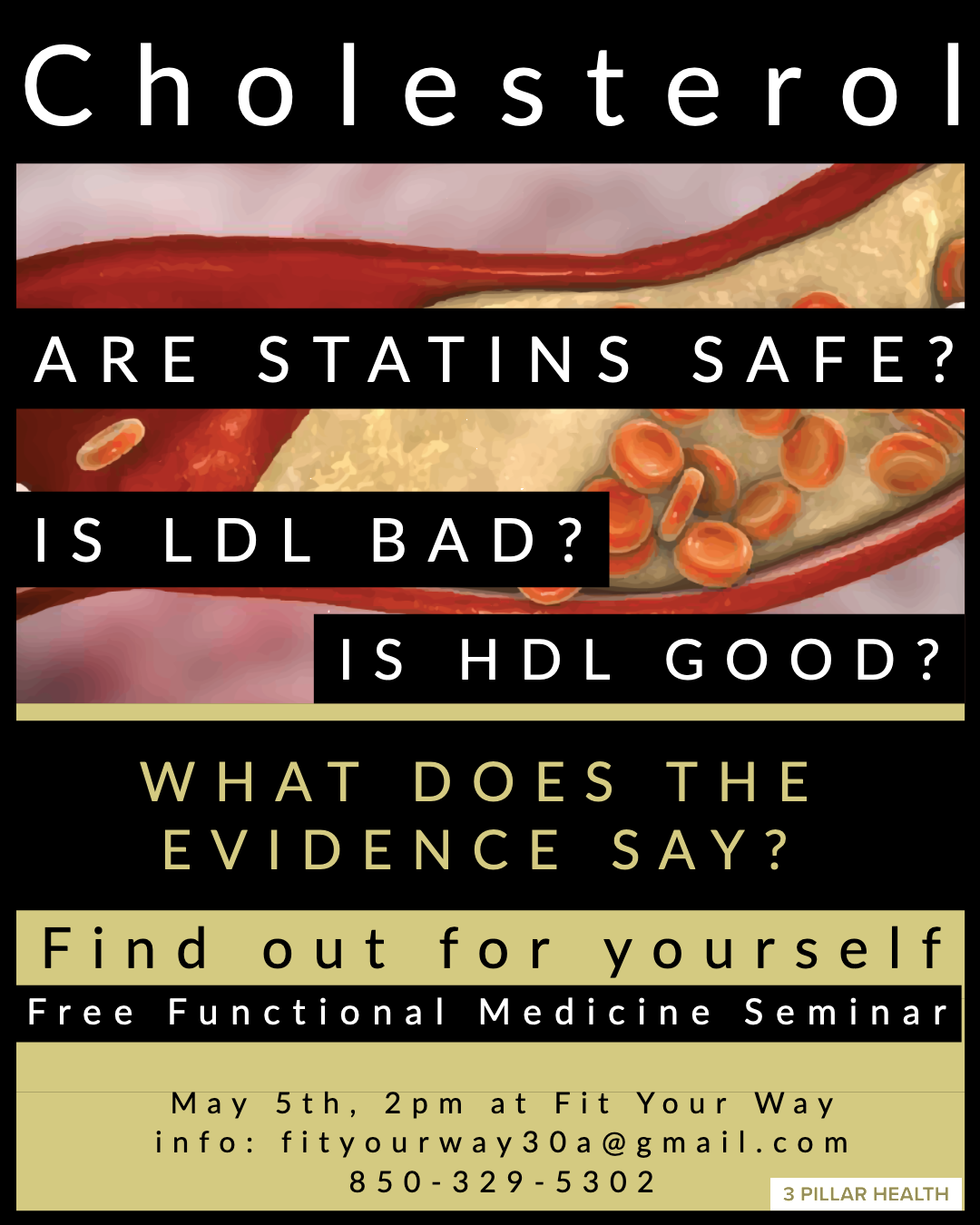 Cholesterol

ARE STATINS SAFE?

IS LDL BAD?

IS HDL GOOD?

WHAT DOES THE EVIDENCE SAY?

Find out for yourself

Free Functional Medicine Seminar

May 5th, 2pm at Fit Your Way
info: fityourway30a@gmail.com
850-329-5302

3 PILLAR HEALTH